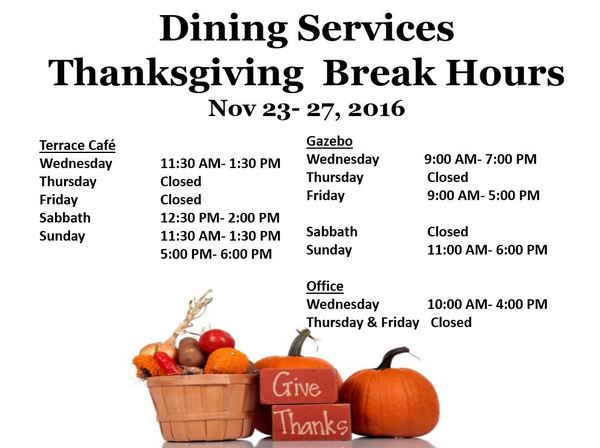 Dining Services
Thanksgiving Break Hours
Nov 23- 27, 2016

Terrace Café
Wednesday 11:30 AM- 1:30 PM
Thursday Closed
Friday Closed
Sabbath 12:30 PM- 2:00 PM
Sunday 11:30 AM- 1:30 PM
5:00 PM- 6:00 PM

Gazebo
Wednesday 9:00 AM- 7:00 PM
Thursday Closed
Friday 9:00 AM- 5:00 PM

Sabbath Closed
Sunday 11:00 AM- 6:00 PM

Office
Wednesday 10:00 AM- 4:00 PM
Thursday & Friday Closed

Give
Thanks